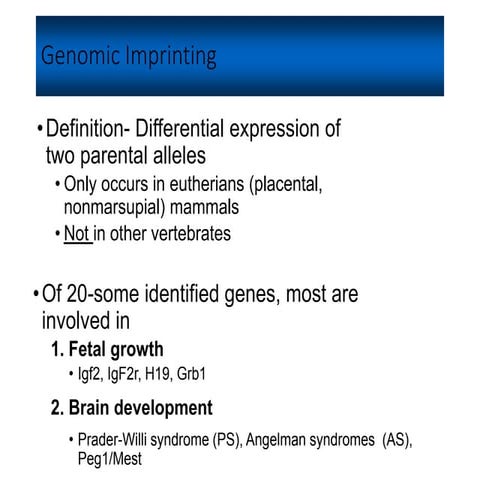 Genomic Imprinting

• Definition- Differential expression of two parental alleles

• Only occurs in eutherians (placental, nonmarsupial) mammals

• Not in other vertebrates

• Of 20-some identified genes, most are involved in

1. Fetal growth

• Igf2, IgF2r, H19, Grb1

2. Brain development

• Prader-Willi syndrome (PS), Angelman syndromes (AS), Peg1/Mest